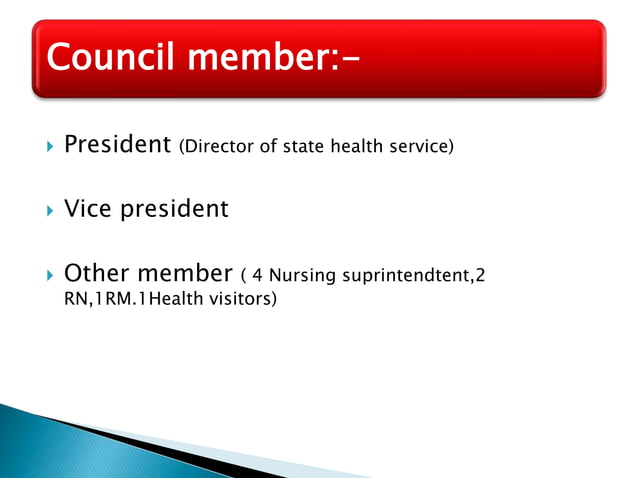 Council member:-

President (Director of state health service)

Vice president

Other member ( 4 Nursing suprintendtent,2 RN,1RM.1Health visitors)